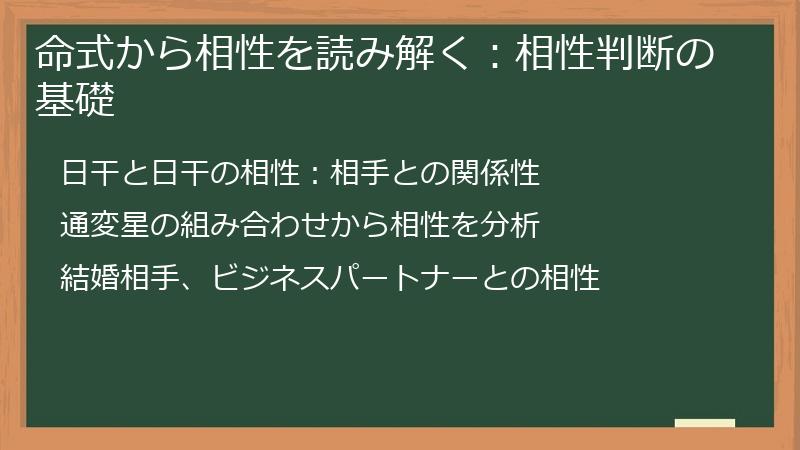 命式から相性を読み解く：相性判断の基礎

日干と日干の相性：相手との関係性

通変星の組み合わせから相性を分析

結婚相手、ビジネスパートナーとの相性